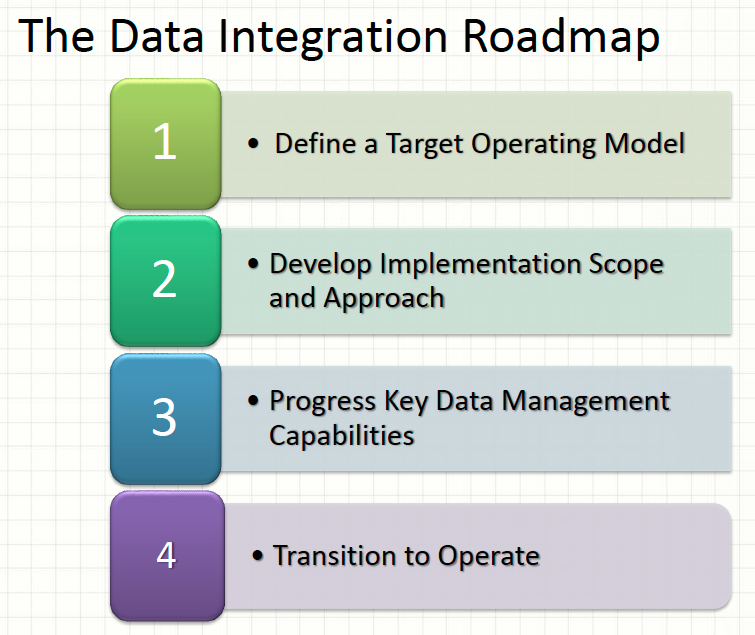 The Data Integration Roadmap

1

• Define a Target Operating Model

2

• Develop Implementation Scope and Approach

3

• Progress Key Data Management Capabilities

4

• Transition to Operate